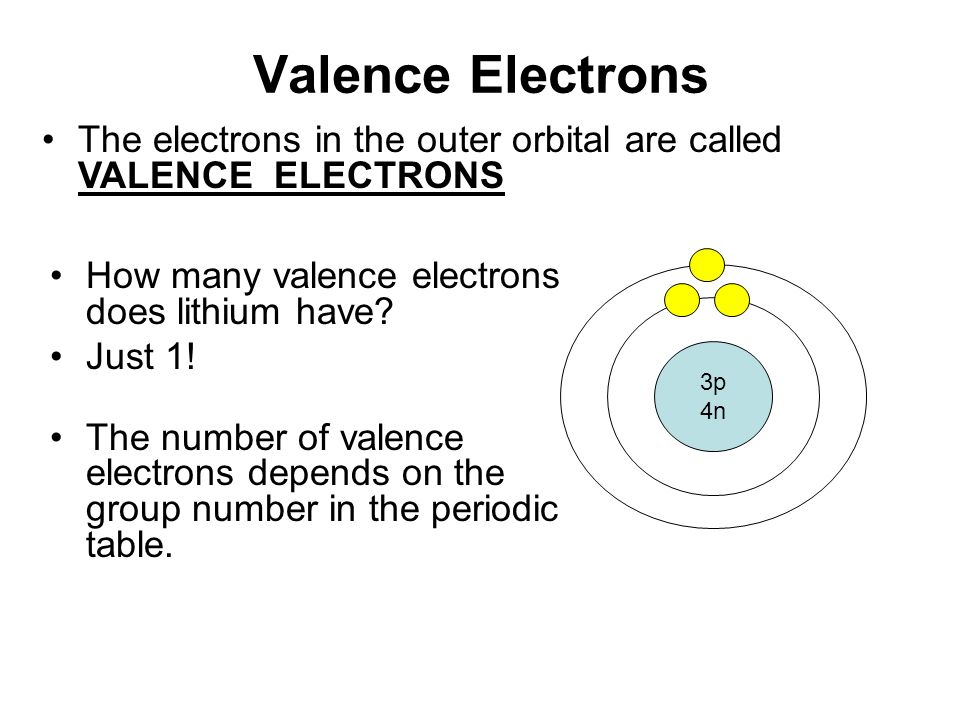 Valence Electrons

• The electrons in the outer orbital are called VALENCE ELECTRONS

• How many valence electrons does lithium have?
• Just 1!

• The number of valence electrons depends on the group number in the periodic table.

3p
4n